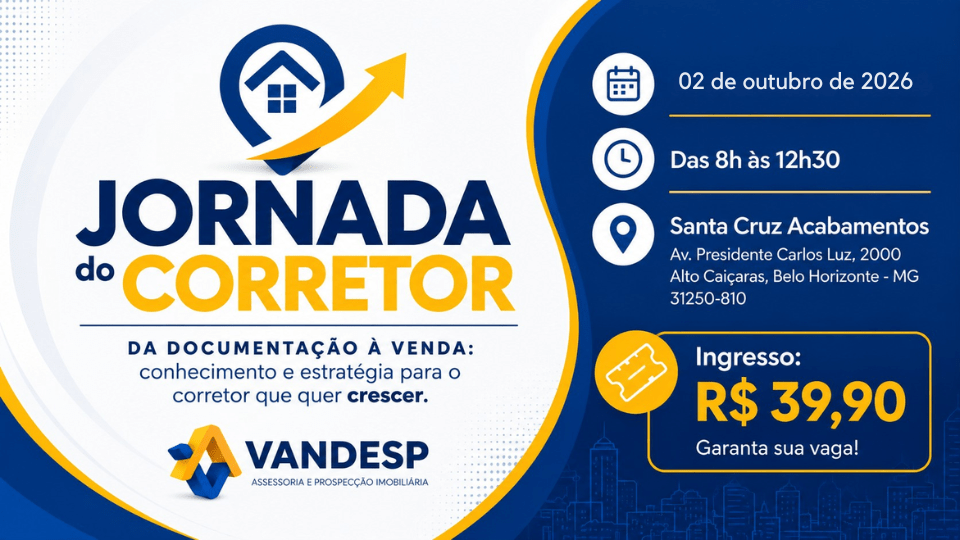 JORNADA
do CORRETOR

DA DOCUMENTAÇÃO À VENDA: conhecimento e estratégia para o corretor que quer crescer.

VANDESP
ASSESSORIA E PROSPECÇÃO IMOBILIÁRIA

02 de outubro de 2026

Das 8h às 12h30

Santa Cruz Acabamentos
Av. Presidente Carlos Luz, 2000
Alto Caiçaras, Belo Horizonte - MG
31250-810

Ingresso:
R$ 39,90
Garanta sua vaga!